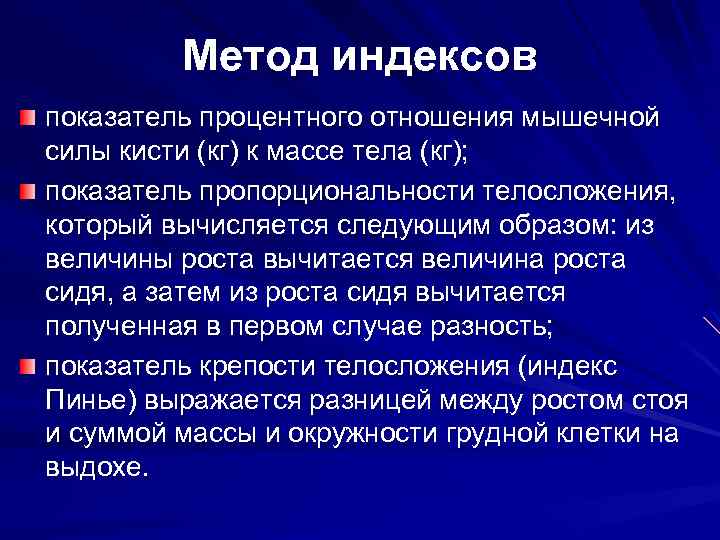 Метод индексов

показатель процентного отношения мышечной силы кисти (кг) к массе тела (кг);

показатель пропорциональности телосложения, который вычисляется следующим образом: из величины роста вычитается величина роста сидя, а затем из роста сидя вычитается полученная в первом случае разность;

показатель крепости телосложения (индекс Пинье) выражается разницей между ростом стоя и суммой массы и окружности грудной клетки на выдохе.